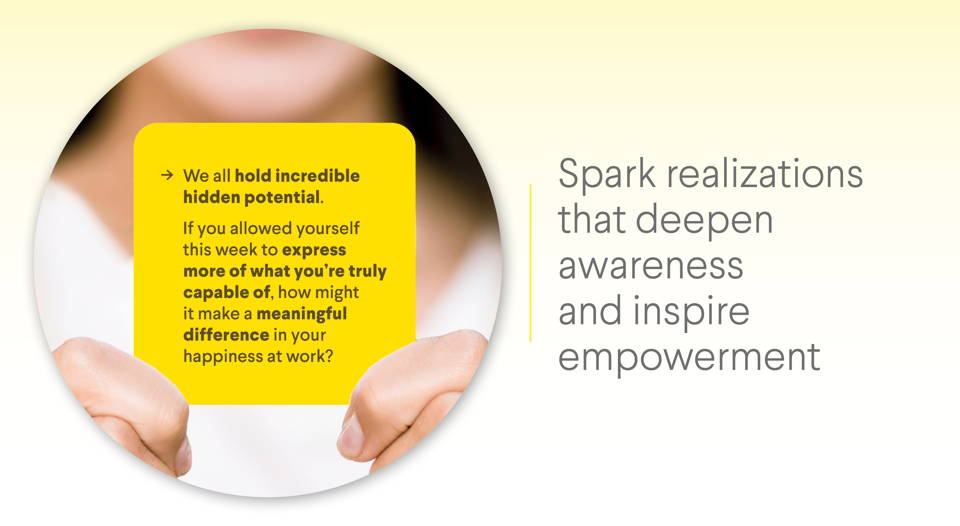 → We all hold incredible hidden potential.

If you allowed yourself this week to express more of what you're truly capable of, how might it make a meaningful difference in your happiness at work?

Spark realizations that deepen awareness and inspire empowerment